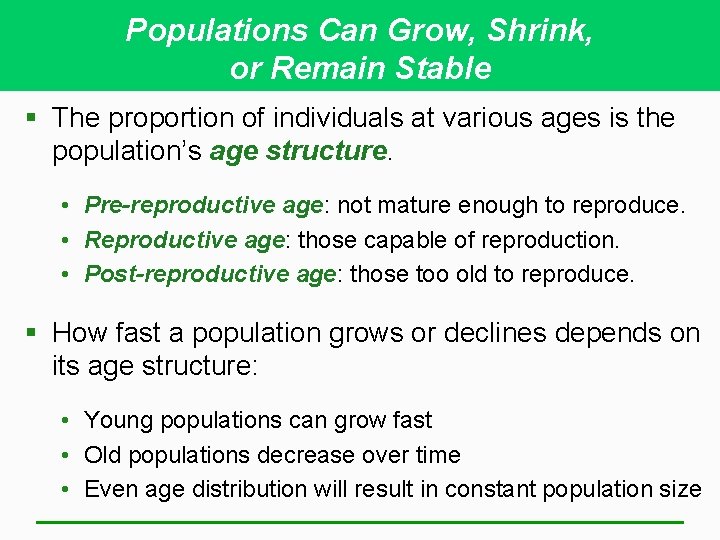 Populations Can Grow, Shrink, or Remain Stable

▪ The proportion of individuals at various ages is the population's age structure.

• Pre-reproductive age: not mature enough to reproduce.
• Reproductive age: those capable of reproduction.
• Post-reproductive age: those too old to reproduce.

▪ How fast a population grows or declines depends on its age structure:

• Young populations can grow fast
• Old populations decrease over time
• Even age distribution will result in constant population size